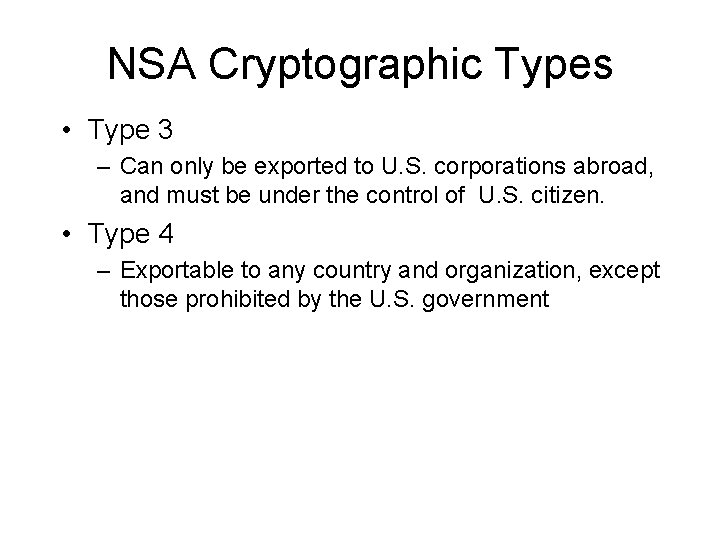 NSA Cryptographic Types

• Type 3
– Can only be exported to U.S. corporations abroad, and must be under the control of U.S. citizen.

• Type 4
– Exportable to any country and organization, except those prohibited by the U.S. government